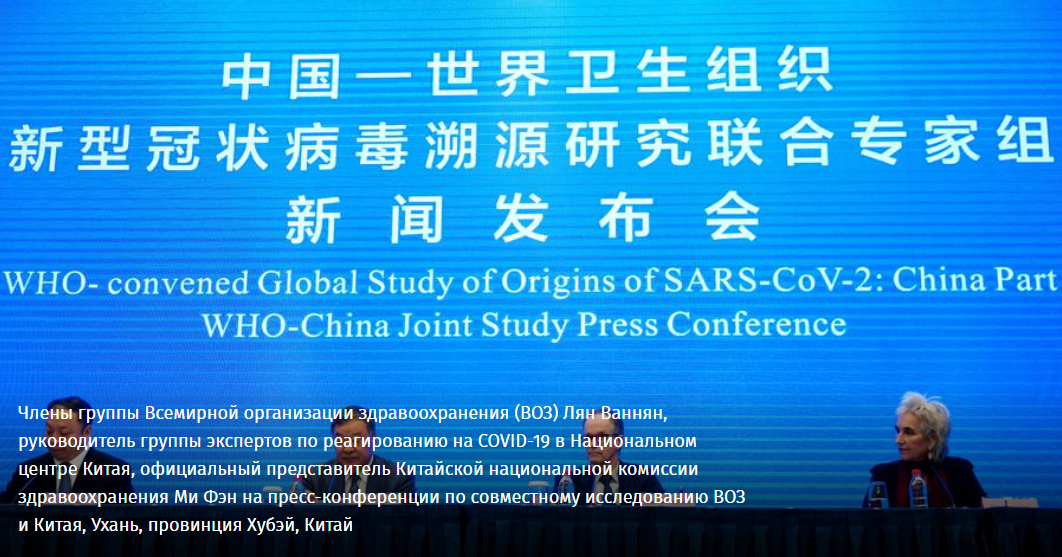 中国—世界卫生组织
新型冠状病毒溯源研究联合专家组
新闻发布会

WHO- convened Global Study of Origins of SARS-CoV-2: China Part
WHO-China Joint Study Press Conference

Члены группы Всемирной организации здравоохранения (ВОЗ) Лян Ваннян, руководитель группы экспертов по реагированию на COVID-19 в Национальном центре Китая, официальный представитель Китайской национальной комиссии здравоохранения Ми Фэн на пресс-конференции по совместному исследованию ВОЗ и Китая, Ухань, провинция Хубэй, Китай